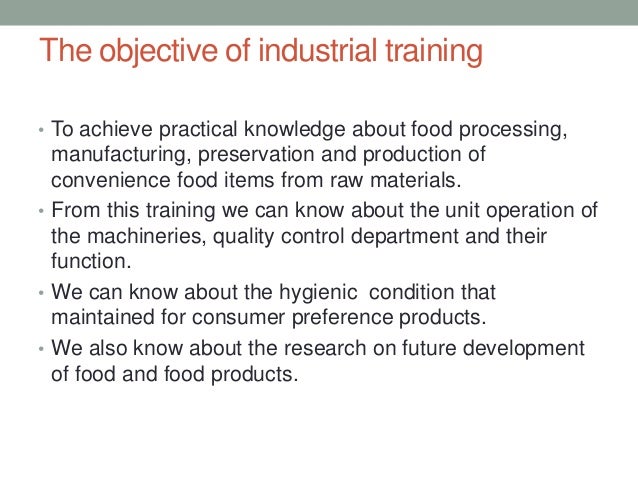 The objective of industrial training

• To achieve practical knowledge about food processing, manufacturing, preservation and production of convenience food items from raw materials.
• From this training we can know about the unit operation of the machineries, quality control department and their function.
• We can know about the hygienic condition that maintained for consumer preference products.
• We also know about the research on future development of food and food products.